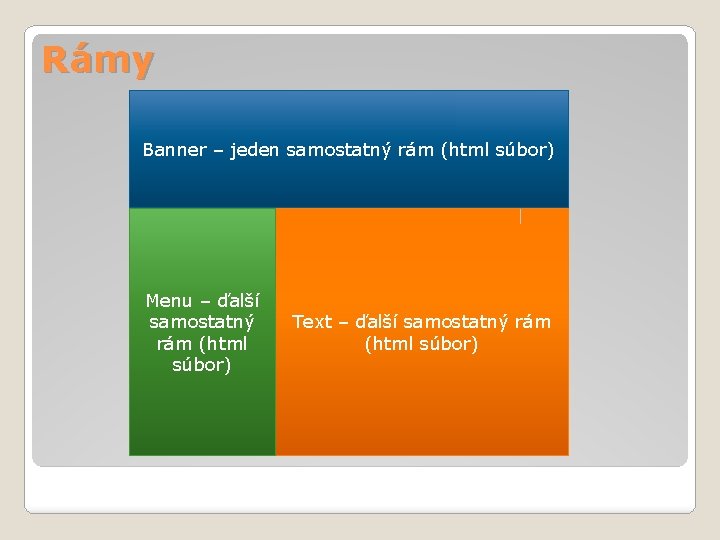 Rámy

Banner – jeden samostatný rám (html súbor)

Menu – ďalší samostatný rám (html súbor)

Text – ďalší samostatný rám (html súbor)